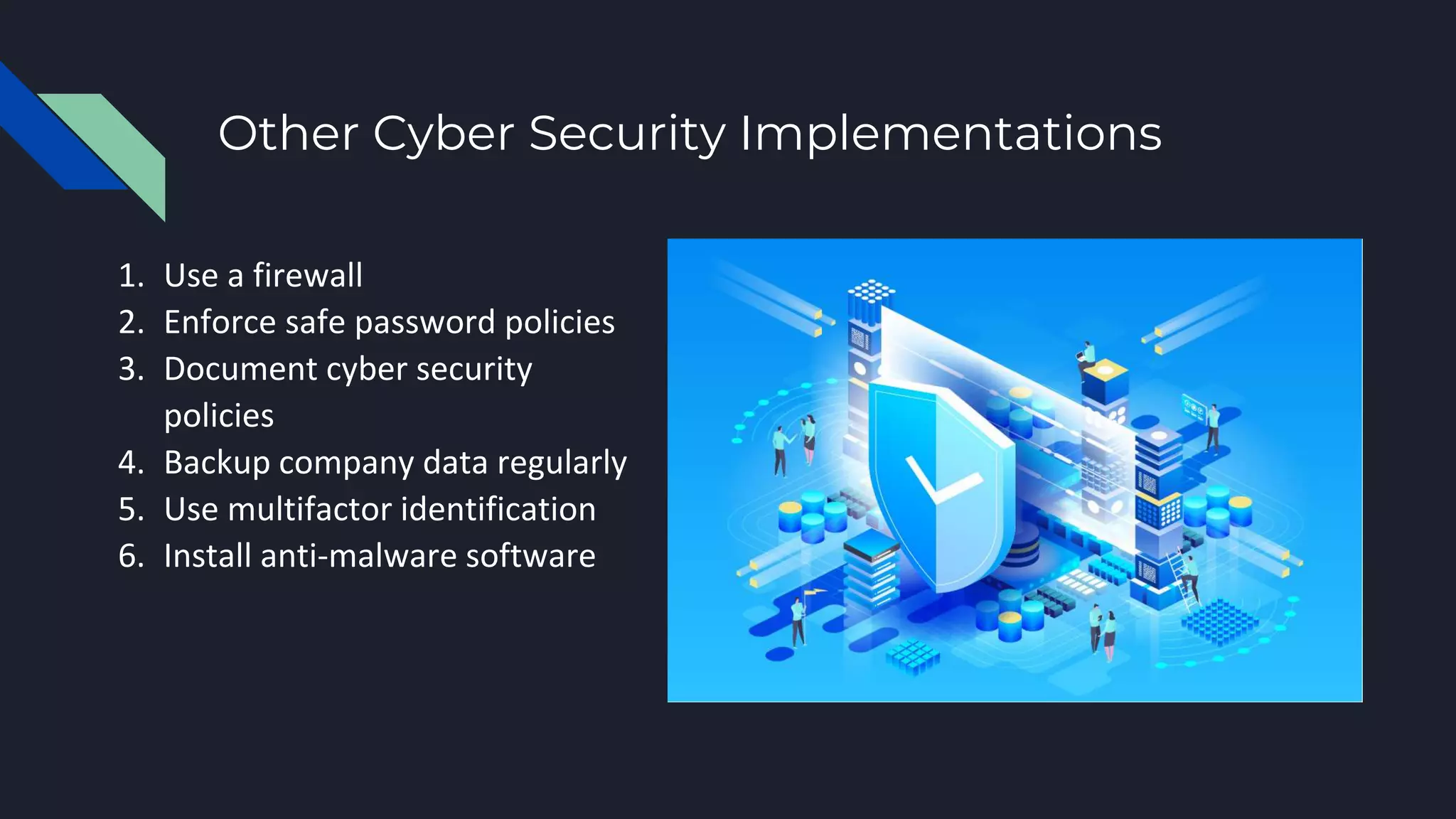 Other Cyber Security Implementations

1. Use a firewall
2. Enforce safe password policies
3. Document cyber security policies
4. Backup company data regularly
5. Use multifactor identification
6. Install anti-malware software